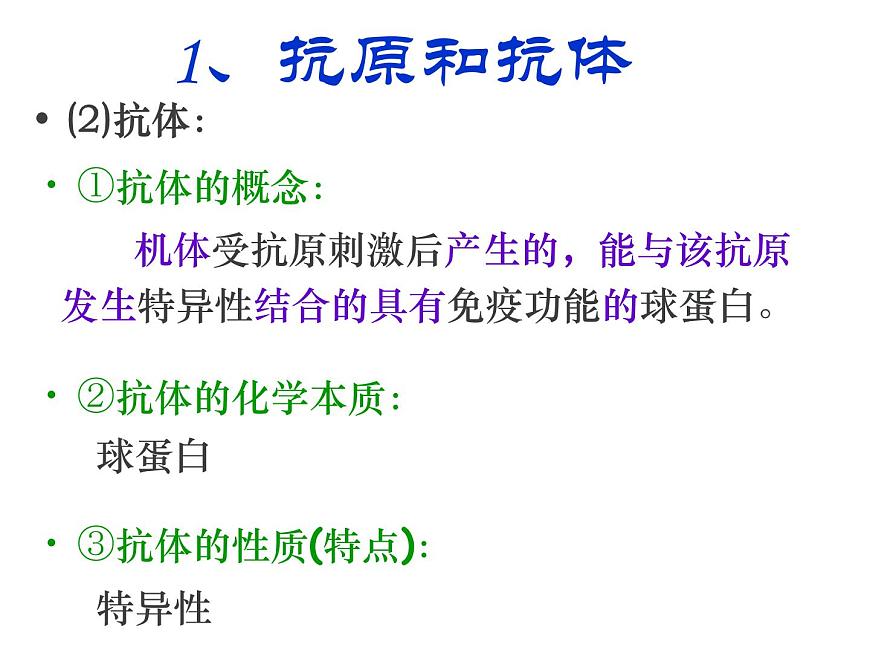 1、抗原和抗体

• (2)抗体：

• ①抗体的概念：

机体受抗原刺激后产生的，能与该抗原发生特异性结合的具有免疫功能的球蛋白。

• ②抗体的化学本质：

球蛋白

• ③抗体的性质(特点)：

特异性